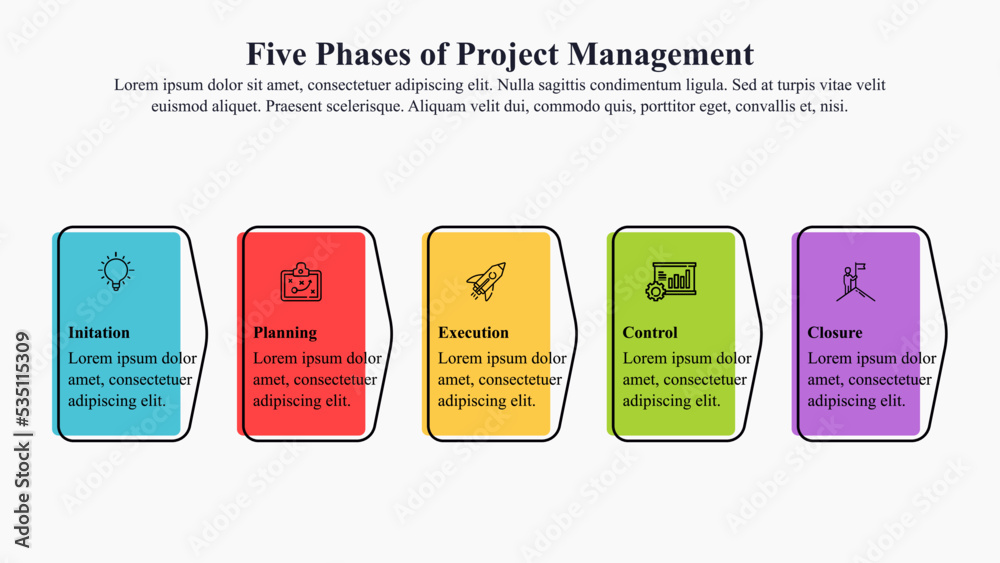 Five Phases of Project Management

Lorem ipsum dolor sit amet, consectetuer adipiscing elit. Nulla sagittis condimentum ligula. Sed at turpis vitae velit euismod aliquet. Praesent scelerisque. Aliquam velit dui, commodo quis, porttitor eget, convallis et, nisi.

Initation
Lorem ipsum dolor amet, consectetuer adipiscing elit.

Planning
Lorem ipsum dolor amet, consectetuer adipiscing elit.

Execution
Lorem ipsum dolor amet, consectetuer adipiscing elit.

Control
Lorem ipsum dolor amet, consectetuer adipiscing elit.

Closure
Lorem ipsum dolor amet, consectetuer adipiscing elit.

Adobe Stock | #535115309